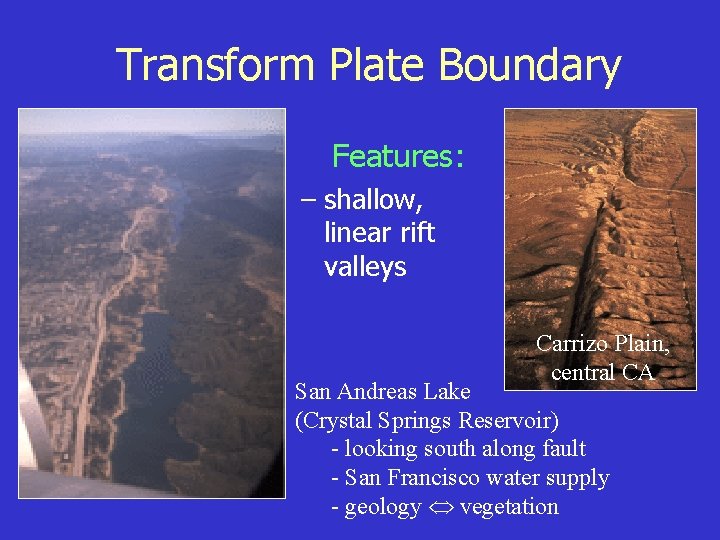 Transform Plate Boundary

Features:

– shallow, linear rift valleys

Carrizo Plain, central CA

San Andreas Lake
(Crystal Springs Reservoir)
- looking south along fault
- San Francisco water supply
- geology $\Leftrightarrow$ vegetation